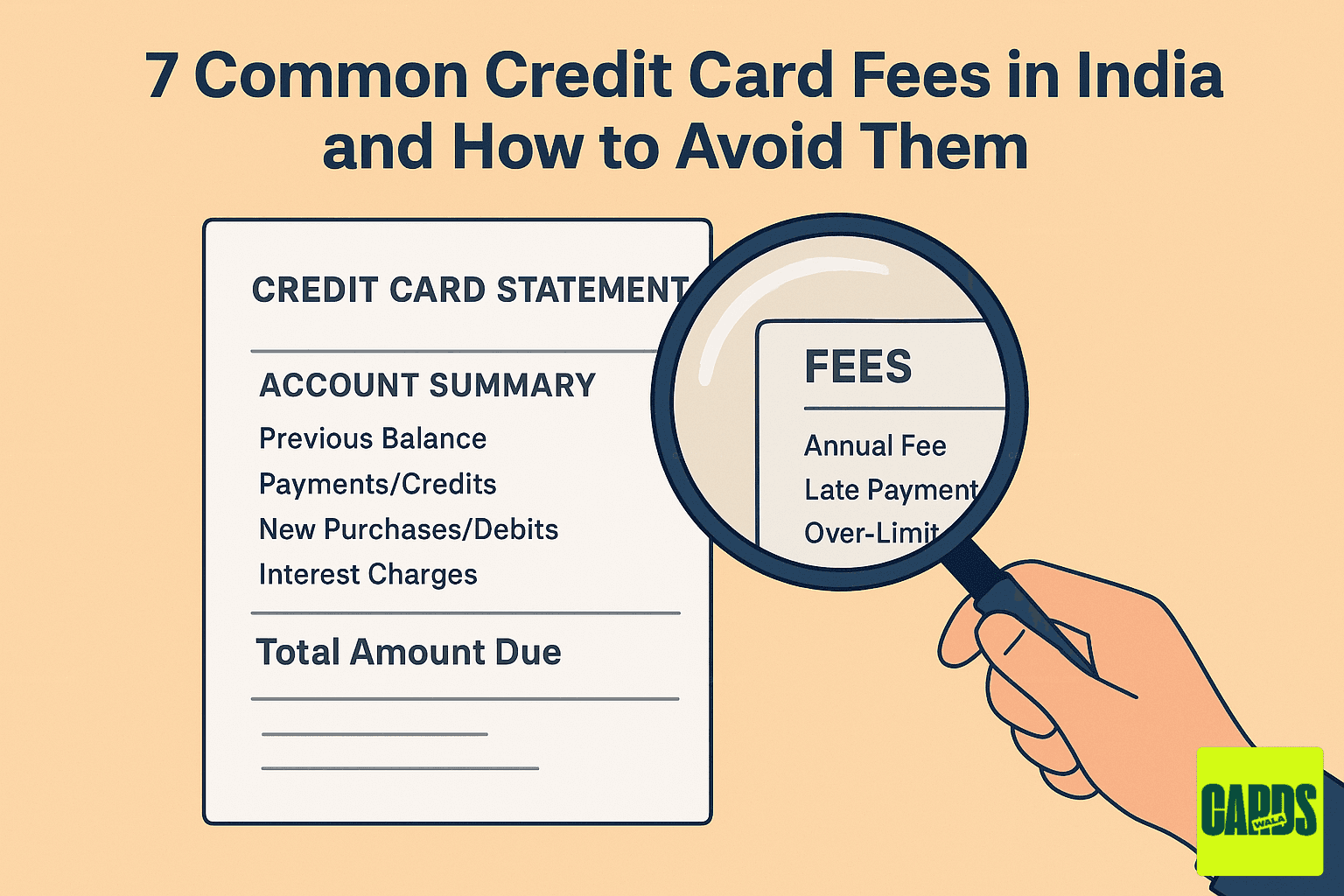 7 Common Credit Card Fees in India and How to Avoid Them

CREDIT CARD STATEMENT

ACCOUNT SUMMARY

Previous Balance

Payments/Credits

New Purchases/Debits

Interest Charges

Total Amount Due

FEES

Annual Fee

Late Payment

Over-Limit

CARDS WALA